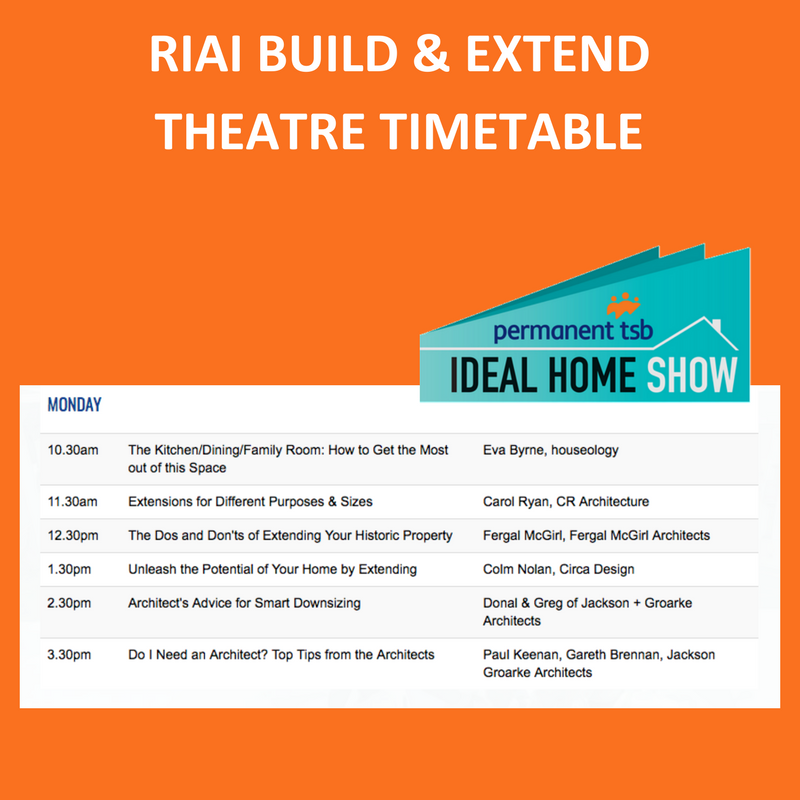 RIAI BUILD & EXTEND THEATRE TIMETABLE

permanent tsb
IDEAL HOME SHOW

MONDAY

| | | |
|---|---|---|
| 10.30am | The Kitchen/Dining/Family Room: How to Get the Most out of this Space | Eva Byrne, houseology |
| 11.30am | Extensions for Different Purposes & Sizes | Carol Ryan, CR Architecture |
| 12.30pm | The Dos and Don'ts of Extending Your Historic Property | Fergal McGirl, Fergal McGirl Architects |
| 1.30pm | Unleash the Potential of Your Home by Extending | Colm Nolan, Circa Design |
| 2.30pm | Architect's Advice for Smart Downsizing | Donal & Greg of Jackson + Groarke Architects |
| 3.30pm | Do I Need an Architect? Top Tips from the Architects | Paul Keenan, Gareth Brennan, Jackson Groarke Architects |